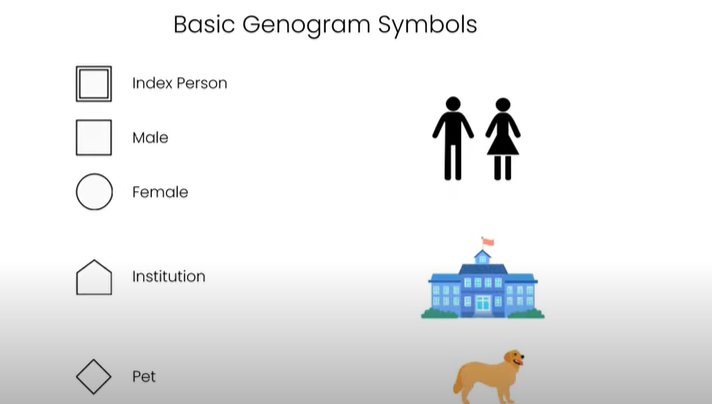 Basic Genogram Symbols

Index Person

Male

Female

Institution

Pet